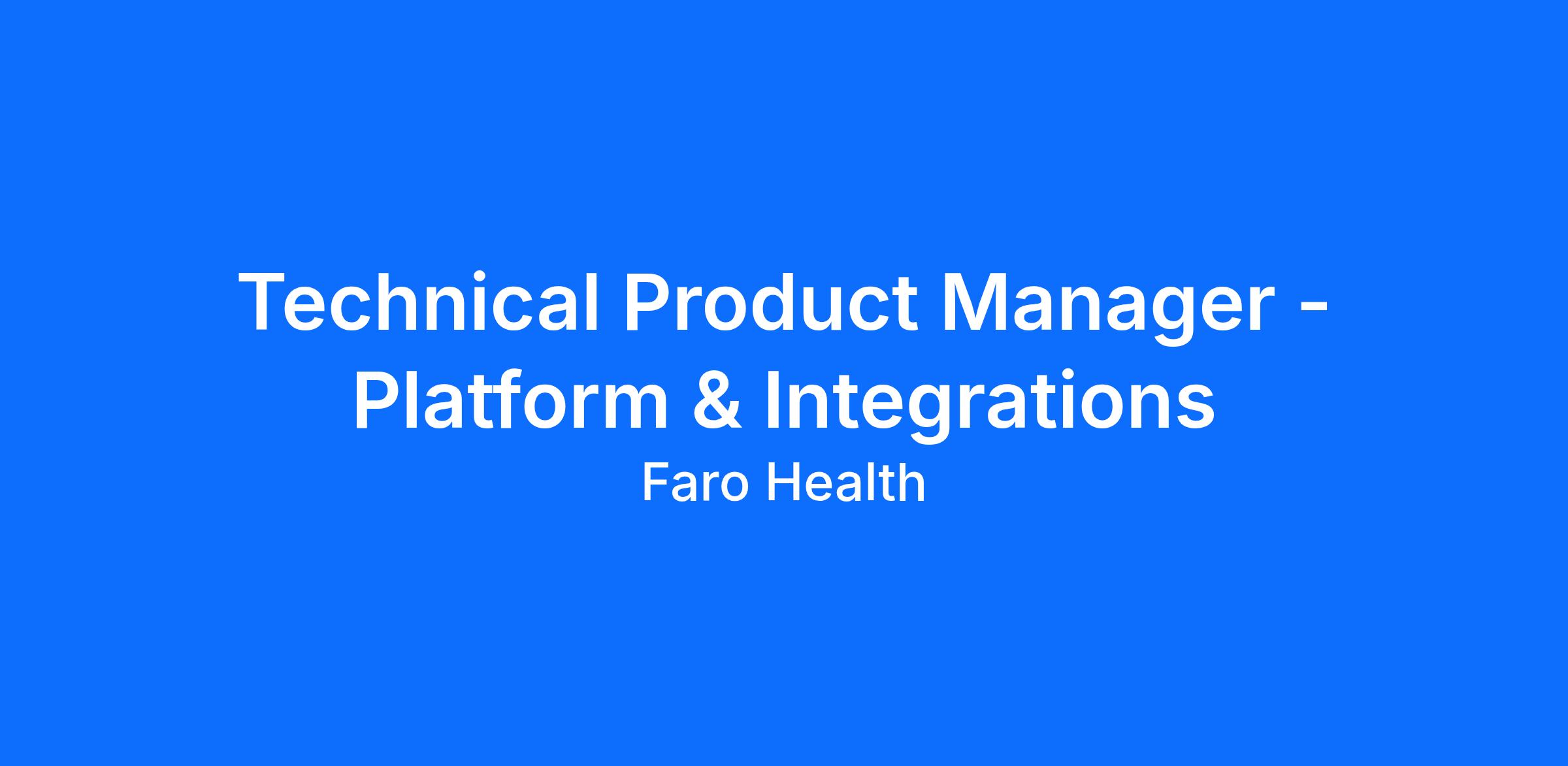 Technical Product Manager - Platform & Integrations

Faro Health